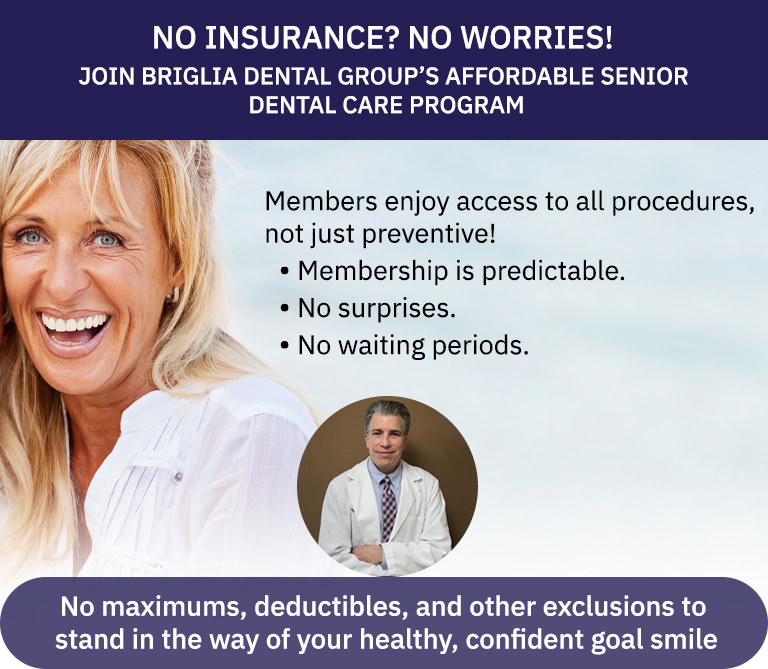 NO INSURANCE? NO WORRIES!
JOIN BRIGLIA DENTAL GROUP'S AFFORDABLE SENIOR DENTAL CARE PROGRAM

Members enjoy access to all procedures, not just preventive!
• Membership is predictable.
• No surprises.
• No waiting periods.

No maximums, deductibles, and other exclusions to stand in the way of your healthy, confident goal smile